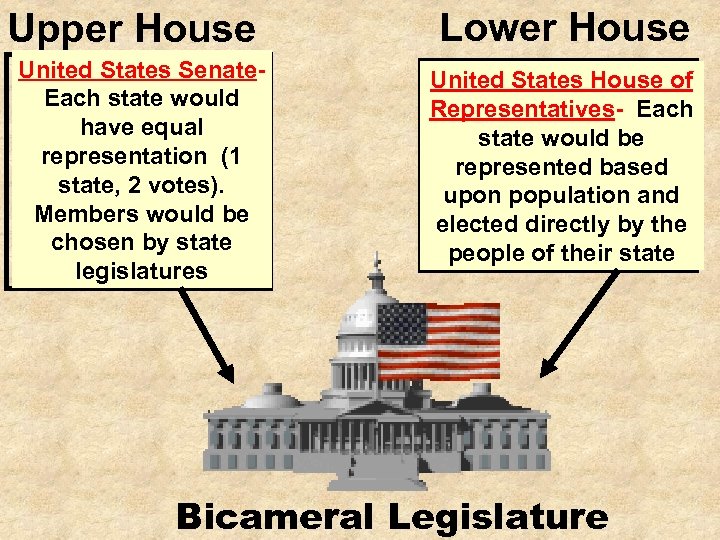 Upper House

United States Senate- Each state would have equal representation (1 state, 2 votes). Members would be chosen by state legislatures

Lower House

United States House of Representatives- Each state would be represented based upon population and elected directly by the people of their state

Bicameral Legislature